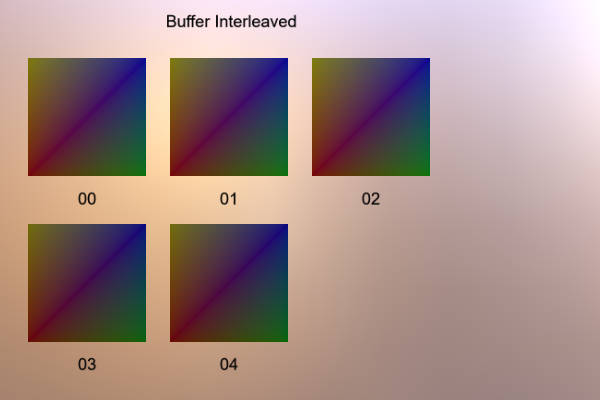 Buffer Interleaved

00

01

02

03

04